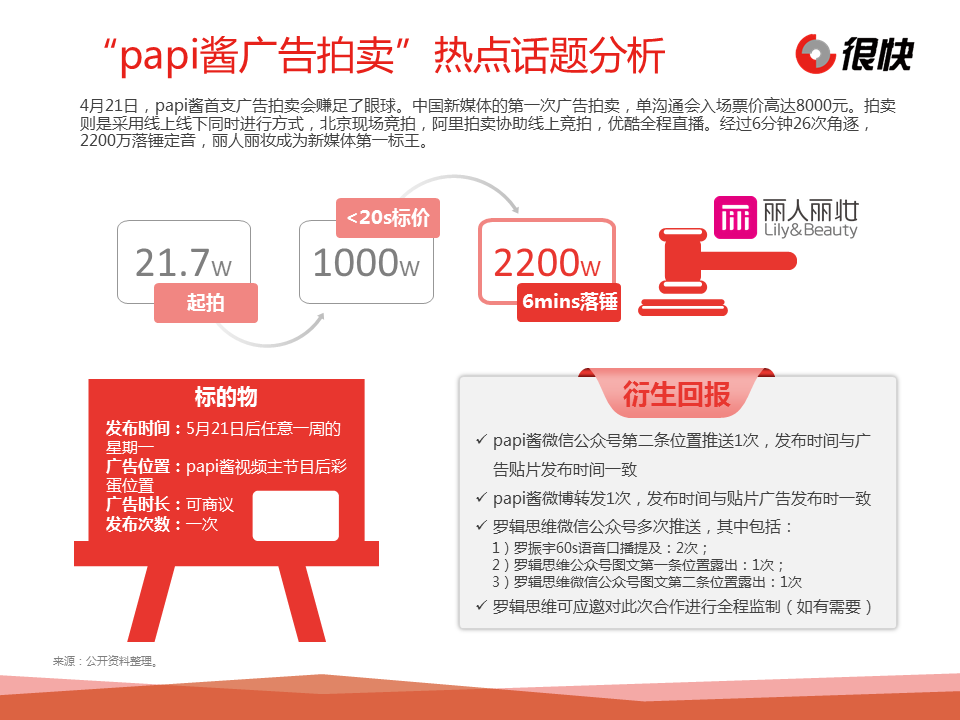 “papi酱广告拍卖”热点话题分析

很快

4月21日，papi酱首支广告拍卖会赚足了眼球。中国新媒体的第一次广告拍卖，单沟通会入场票价高达8000元。拍卖则是采用线上线下同时进行方式，北京现场竞拍，阿里拍卖协助线上竞拍，优酷全程直播。经过6分钟26次角逐，2200万落锤定音，丽人丽妆成为新媒体第一标王。

21.7w
起拍

<20s标价
1000w

2200w
6mins落锤

丽人丽妆
Lily&Beauty

标的物
发布时间：5月21日后任意一周的星期一
广告位置：papi酱视频主节目后彩蛋位置
广告时长：可商议
发布次数：一次

衍生回报
✓ papi酱微信公众号第二条位置推送1次，发布时间与广告贴片发布时间一致
✓ papi酱微博转发1次，发布时间与贴片广告发布时一致
✓ 罗辑思维微信公众号多次推送，其中包括：
1）罗振宇60s语音口播提及：2次；
2）罗辑思维公众号图文第一条位置露出：1次；
3）罗辑思维微信公众号图文第二条位置露出：1次
✓ 罗辑思维可应邀对此次合作进行全程监制（如有需要）

来源：公开资料整理。